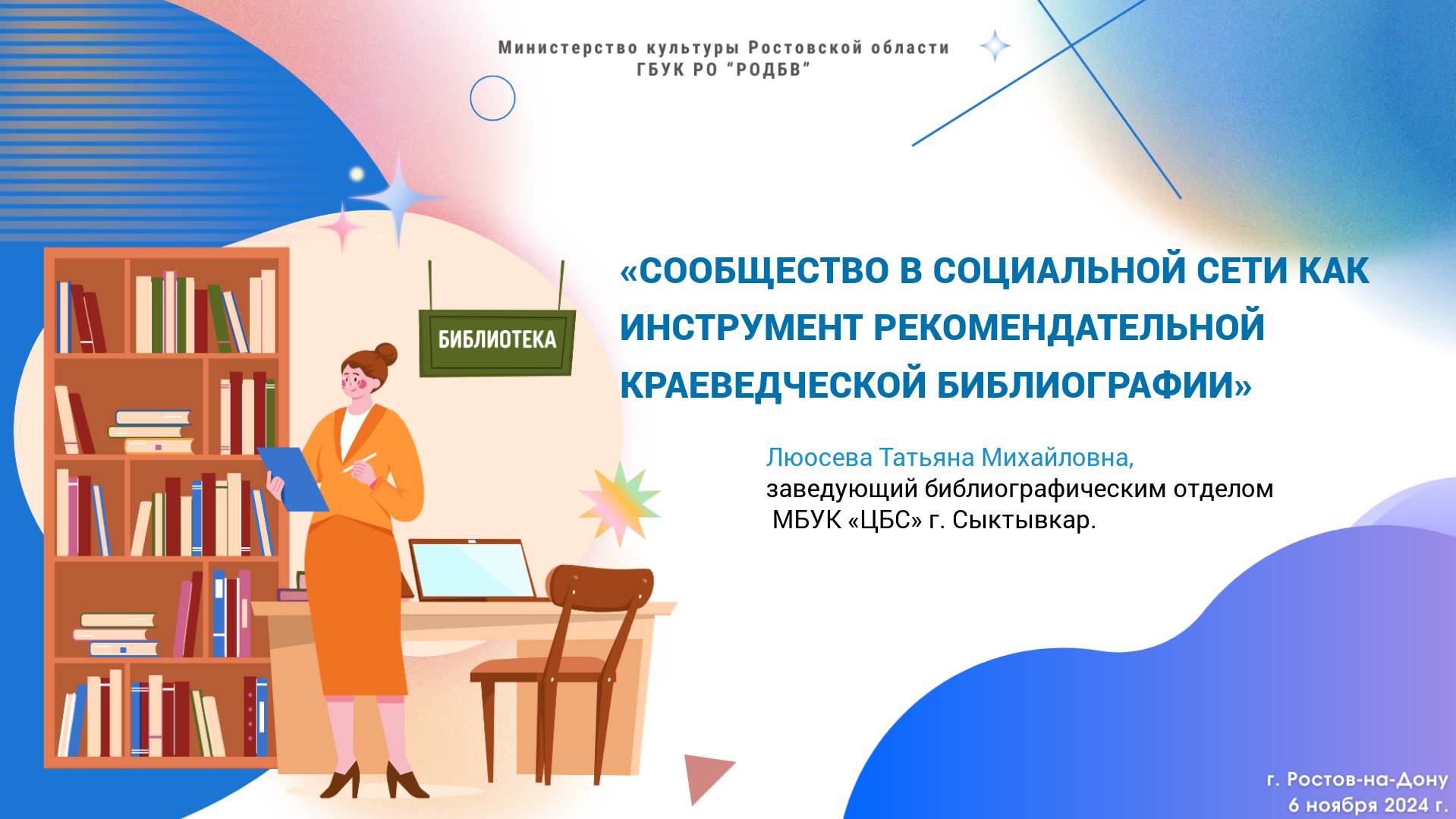 Министерство культуры Ростовской области
ГБУК РО "РОДБВ"

БИБЛИОТЕКА

«СООБЩЕСТВО В СОЦИАЛЬНОЙ СЕТИ КАК ИНСТРУМЕНТ РЕКОМЕНДАТЕЛЬНОЙ КРАЕВЕДЧЕСКОЙ БИБЛИОГРАФИИ»

Люосева Татьяна Михайловна,
заведующий библиографическим отделом
МБУК «ЦБС» г. Сыктывкар.

г. Ростов-на-Дону
6 ноября 2024 г.